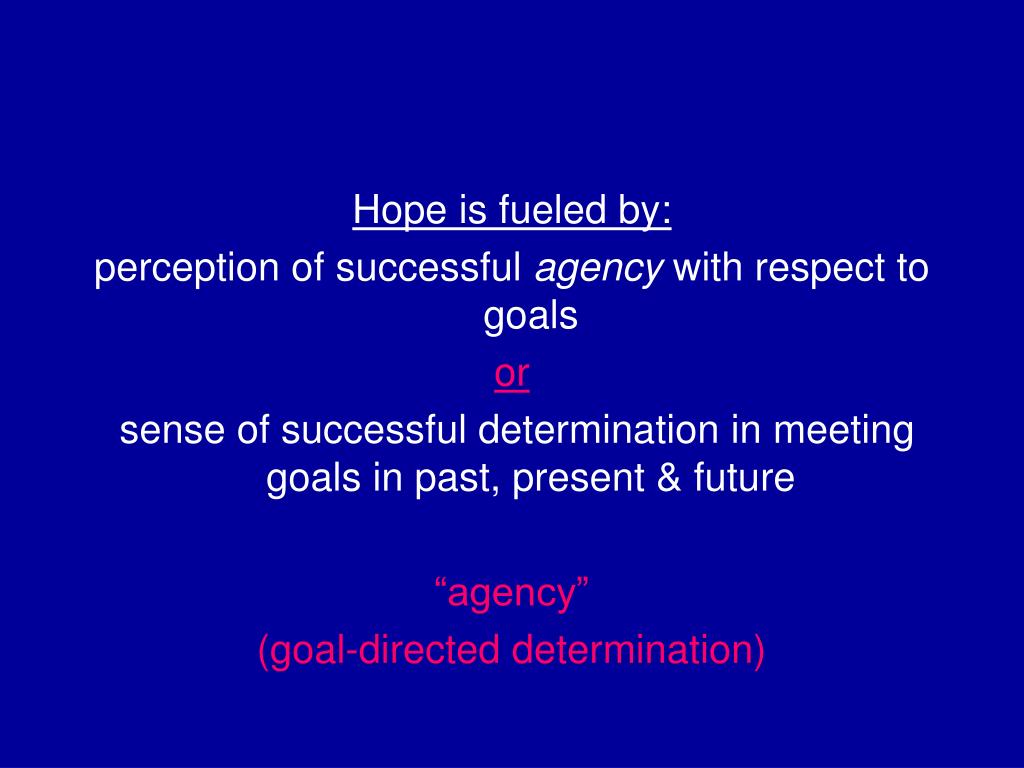 Hope is fueled by:

perception of successful agency with respect to goals

or

sense of successful determination in meeting goals in past, present & future

“agency”

(goal-directed determination)